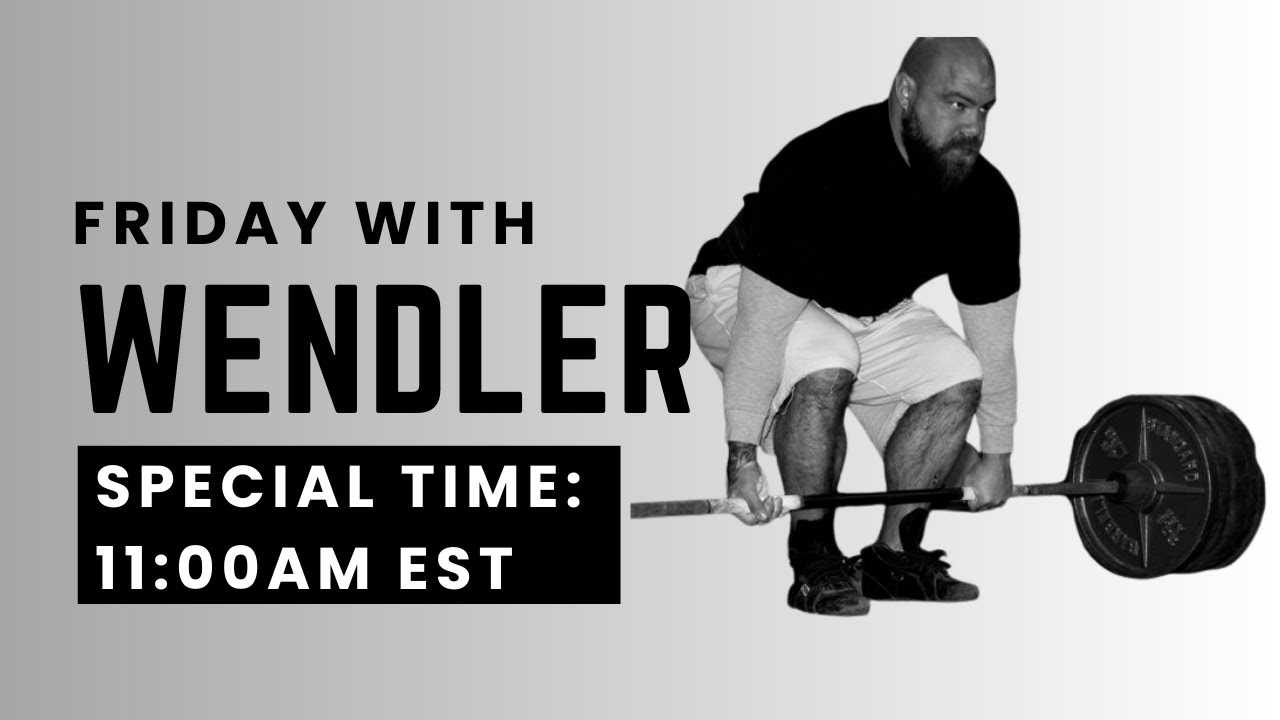 FRIDAY WITH
WENDLER

SPECIAL TIME:
11:00AM EST